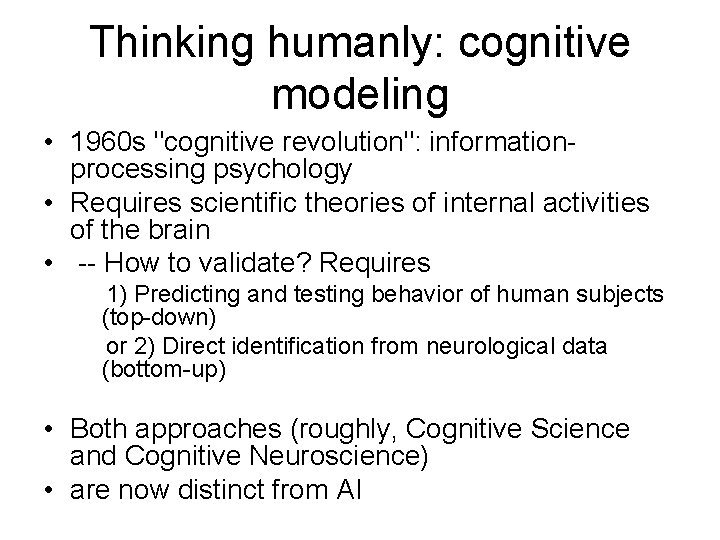 Thinking humanly: cognitive modeling

• 1960s "cognitive revolution": information-processing psychology
• Requires scientific theories of internal activities of the brain
• -- How to validate? Requires

1) Predicting and testing behavior of human subjects (top-down)

or 2) Direct identification from neurological data (bottom-up)

• Both approaches (roughly, Cognitive Science and Cognitive Neuroscience)
• are now distinct from AI